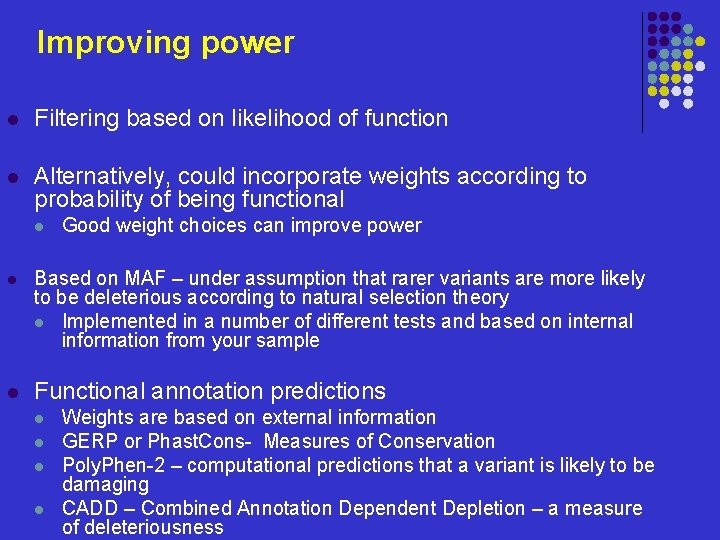 Improving power

Filtering based on likelihood of function

Alternatively, could incorporate weights according to probability of being functional

Good weight choices can improve power

Based on MAF – under assumption that rarer variants are more likely to be deleterious according to natural selection theory

Implemented in a number of different tests and based on internal information from your sample

Functional annotation predictions

Weights are based on external information

GERP or PhastCons- Measures of Conservation

PolyPhen-2 – computational predictions that a variant is likely to be damaging

CADD – Combined Annotation Dependent Depletion – a measure of deleteriousness